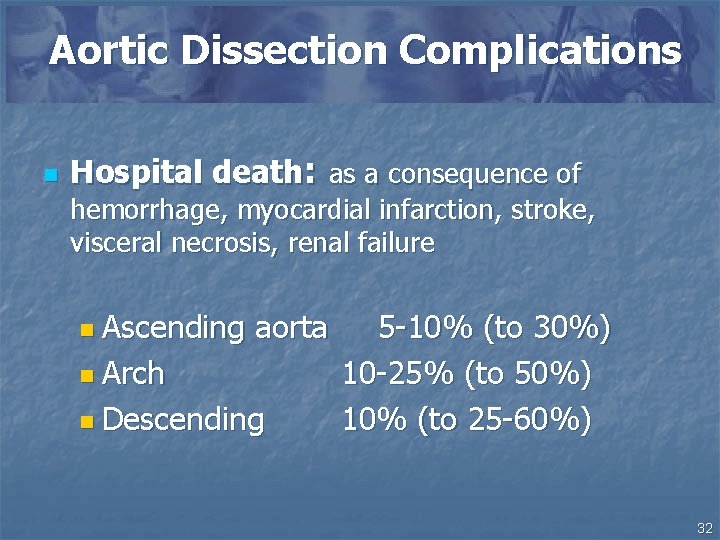 Aortic Dissection Complications

Hospital death: as a consequence of hemorrhage, myocardial infarction, stroke, visceral necrosis, renal failure

Ascending aorta 5-10% (to 30%)
Arch 10-25% (to 50%)
Descending 10% (to 25-60%)

32